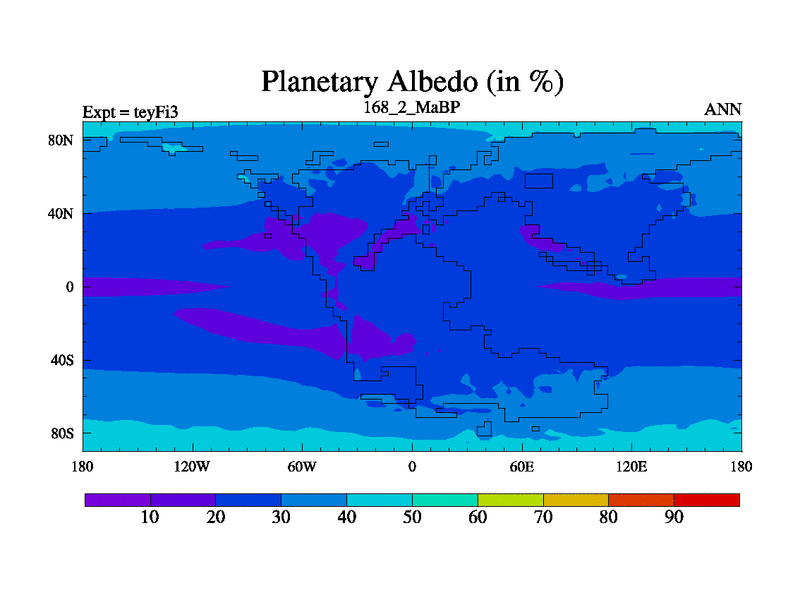 Planetary Albedo (in %)

Expt = teyFi3

168_2_MaBP

ANN

80N

40N

0

40S

80S

180

120W

60W

0

60E

120E

180

10 20 30 40 50 60 70 80 90